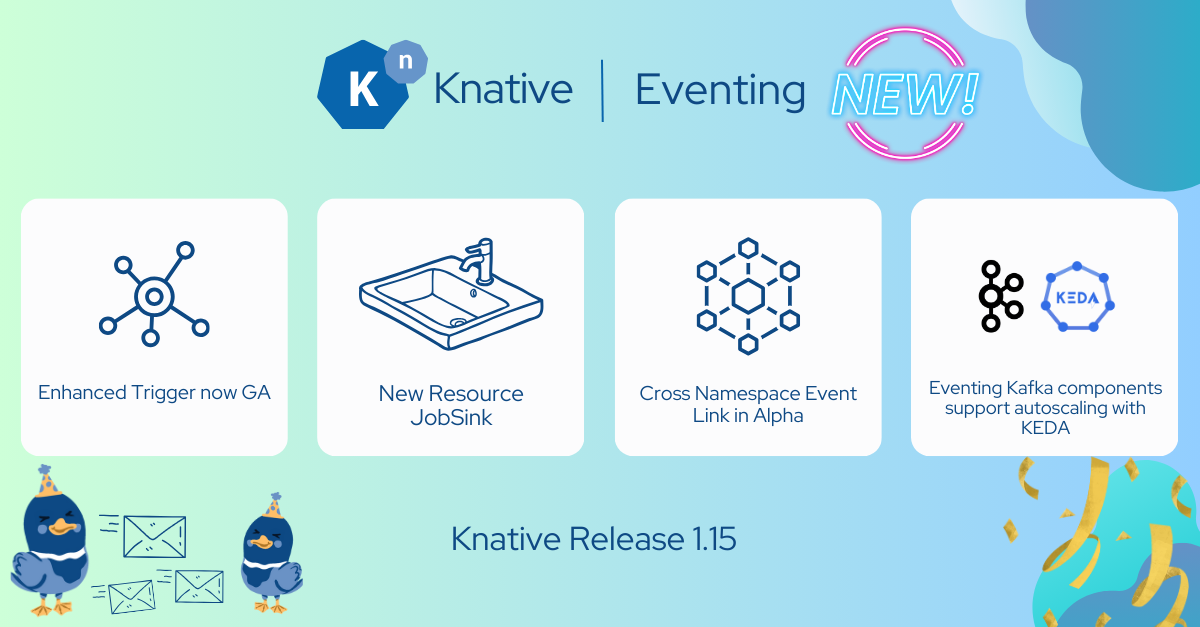 K n Knative | Eventing NEW!

Enhanced Trigger now GA

New Resource JobSink

Cross Namespace Event Link in Alpha

KEDA

Eventing Kafka components support autoscaling with KEDA

Knative Release 1.15